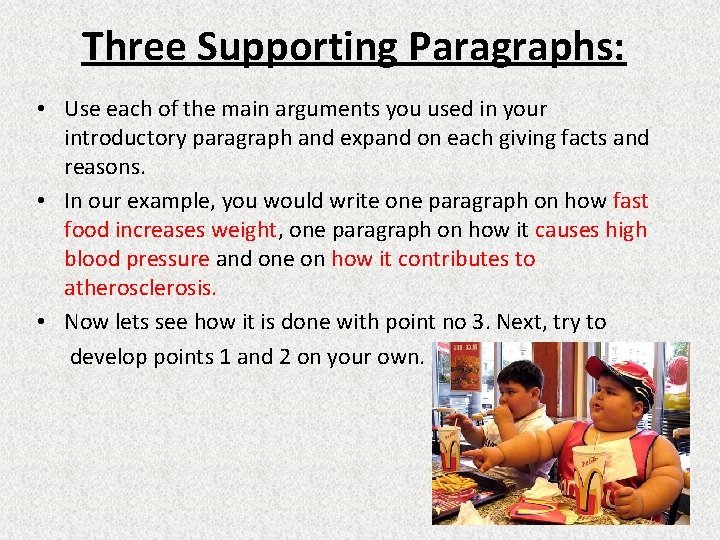 Three Supporting Paragraphs:

• Use each of the main arguments you used in your introductory paragraph and expand on each giving facts and reasons.

• In our example, you would write one paragraph on how fast food increases weight, one paragraph on how it causes high blood pressure and one on how it contributes to atherosclerosis.

• Now lets see how it is done with point no 3. Next, try to develop points 1 and 2 on your own.